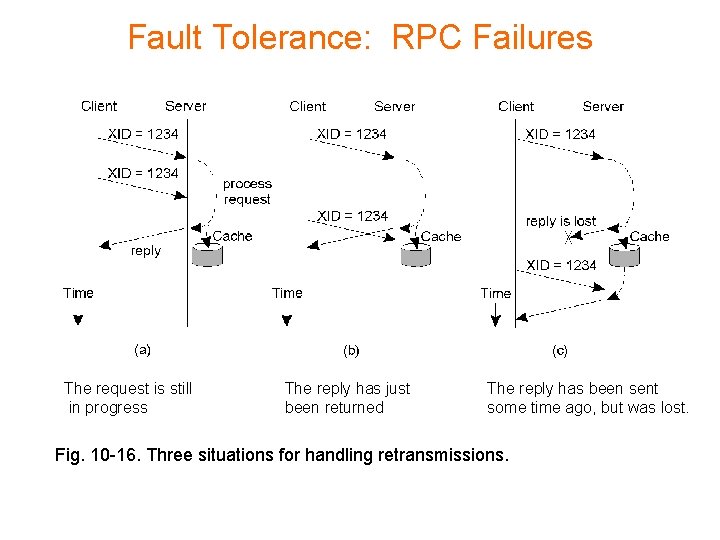 Fault Tolerance: RPC Failures

Client Server
XID = 1234
XID = 1234
process request
Cache
reply
Time
(a)

Client Server
XID = 1234
XID = 1234
Cache
Time
(b)

Client Server
XID = 1234
reply is lost
X
Cache
XID = 1234
Time
(c)

The request is still in progress

The reply has just been returned

The reply has been sent some time ago, but was lost.

Fig. 10-16. Three situations for handling retransmissions.